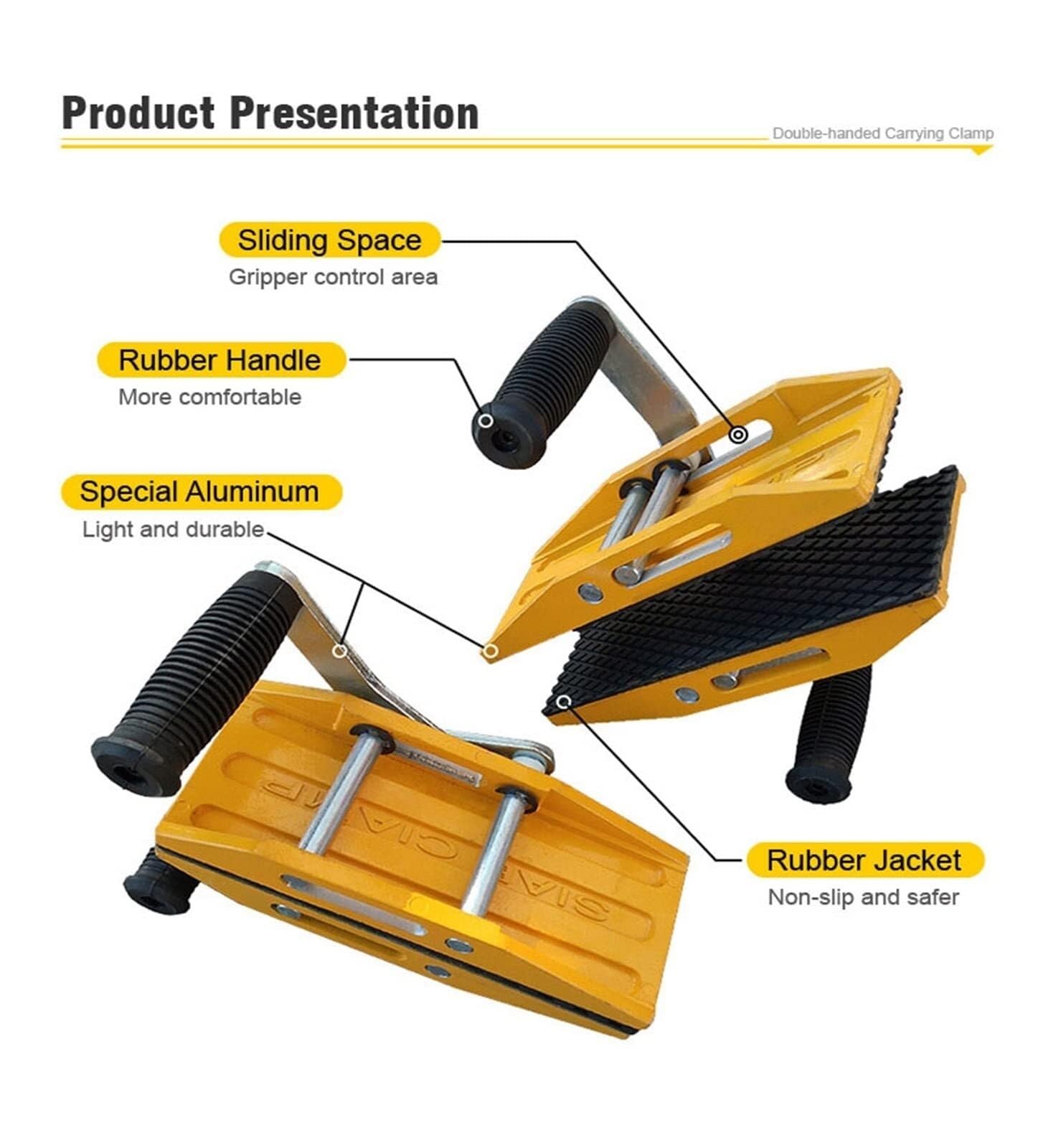 Product Presentation

Double-handed Carrying Clamp

Sliding Space
Gripper control area

Rubber Handle
More comfortable

Special Aluminum
Light and durable

Rubber Jacket
Non-slip and safer

SIAT CIA TP